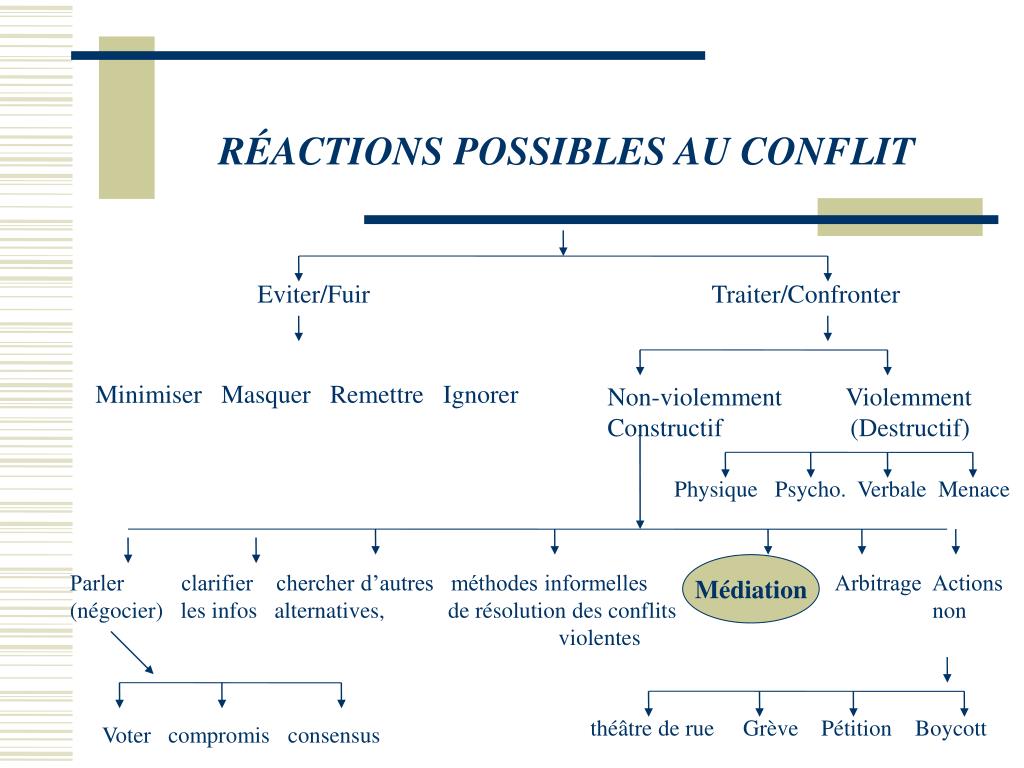 RÉACTIONS POSSIBLES AU CONFLIT

Eviter/Fuir

Traiter/Confronter

Minimiser Masquer Remettre Ignorer

Non-violemment Constructif

Violemment (Destructif)

Physique Psycho. Verbale Menace

Parler (négocier)

clarifier les infos

chercher d'autres alternatives,

méthodes informelles de résolution des conflits

Médiation

Arbitrage

Actions non violentes

Voter compromis consensus

théâtre de rue Grève Pétition Boycott